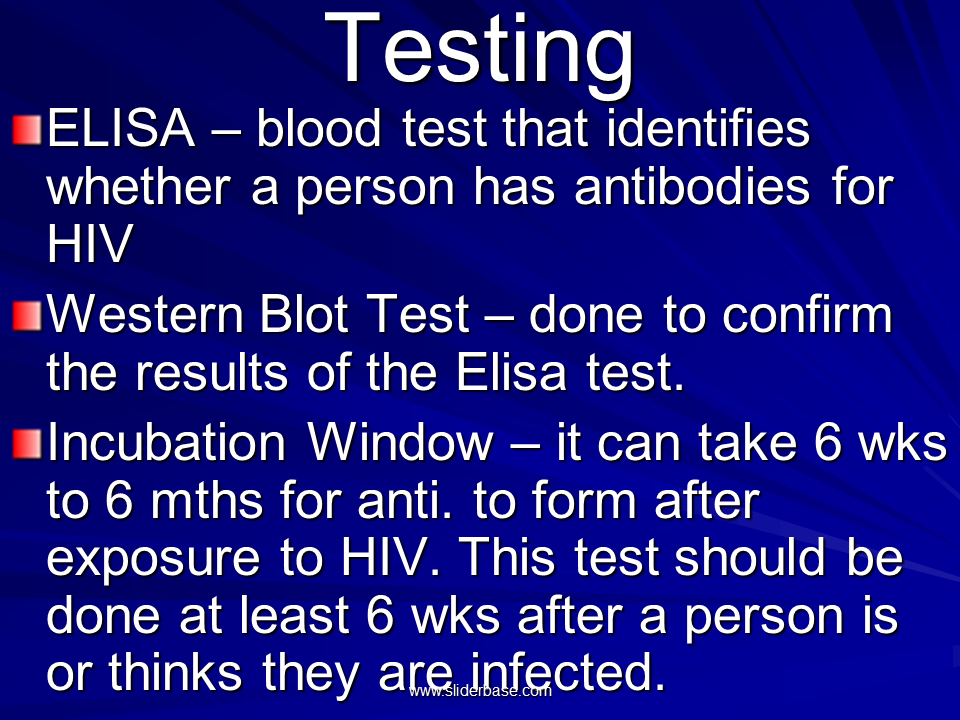 Testing

ELISA – blood test that identifies whether a person has antibodies for HIV

Western Blot Test – done to confirm the results of the Elisa test.

Incubation Window – it can take 6 wks to 6 mths for anti. to form after exposure to HIV. This test should be done at least 6 wks after a person is or thinks they are infected.

www.sliderbase.com